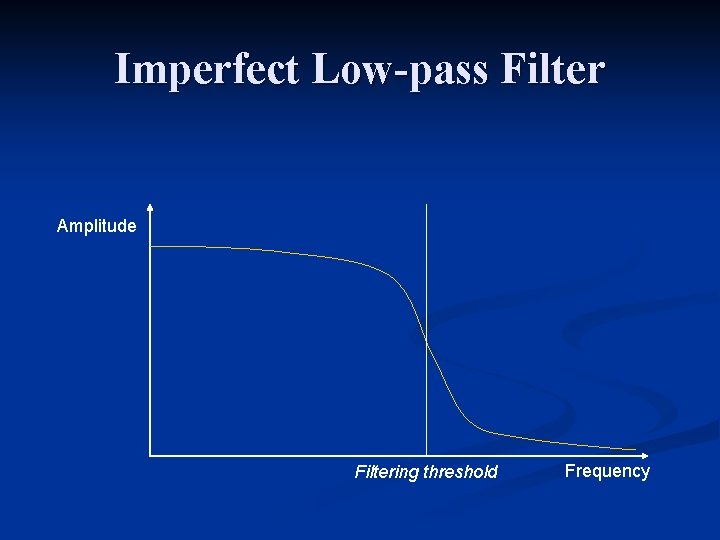 Imperfect Low-pass Filter

Amplitude

Filtering threshold

Frequency